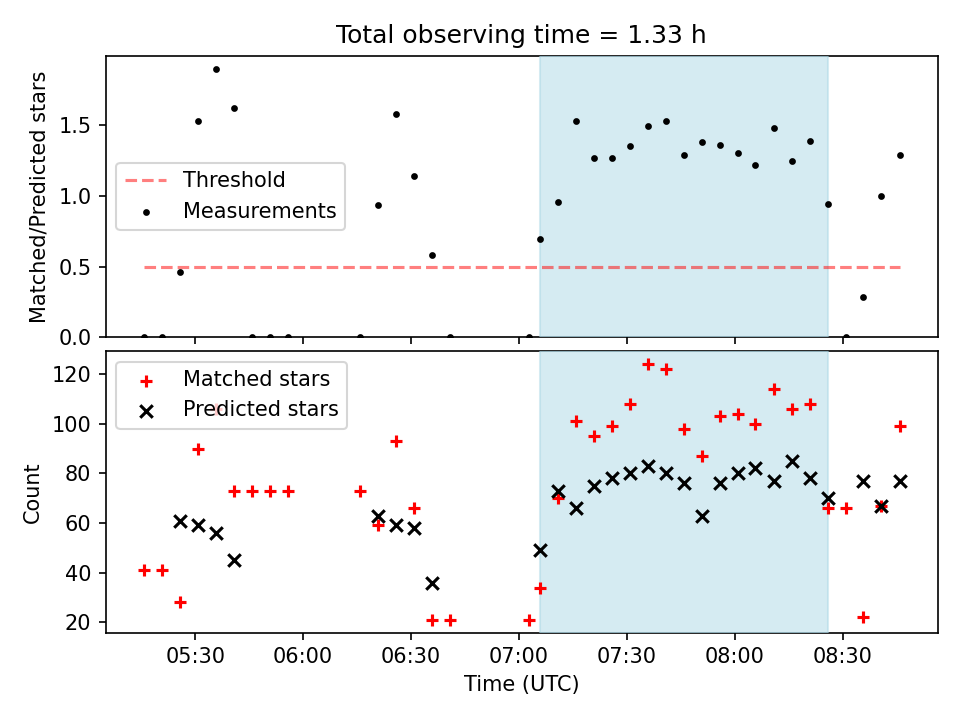 Total observing time = 1.33 h

Matched/Predicted stars

1.5
1.0
0.5
0.0

Threshold
Measurements

Count

120
100
80
60
40
20

Matched stars
Predicted stars

05:30
06:00
06:30
07:00
07:30
08:00
08:30

Time (UTC)